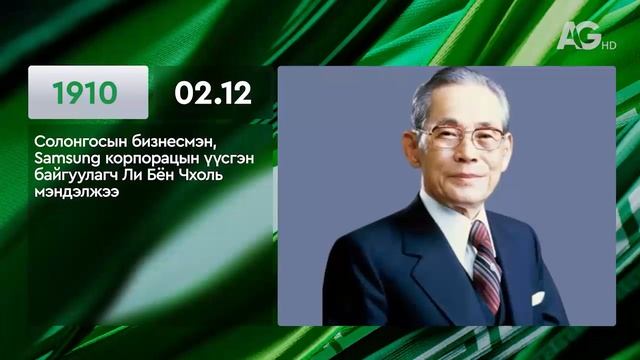 AG HD

1910 02.12

Солонгосын бизнесмэн, Samsung корпорацын үүсгэн байгуулагч Ли Бён Чхоль мэндэлжээ